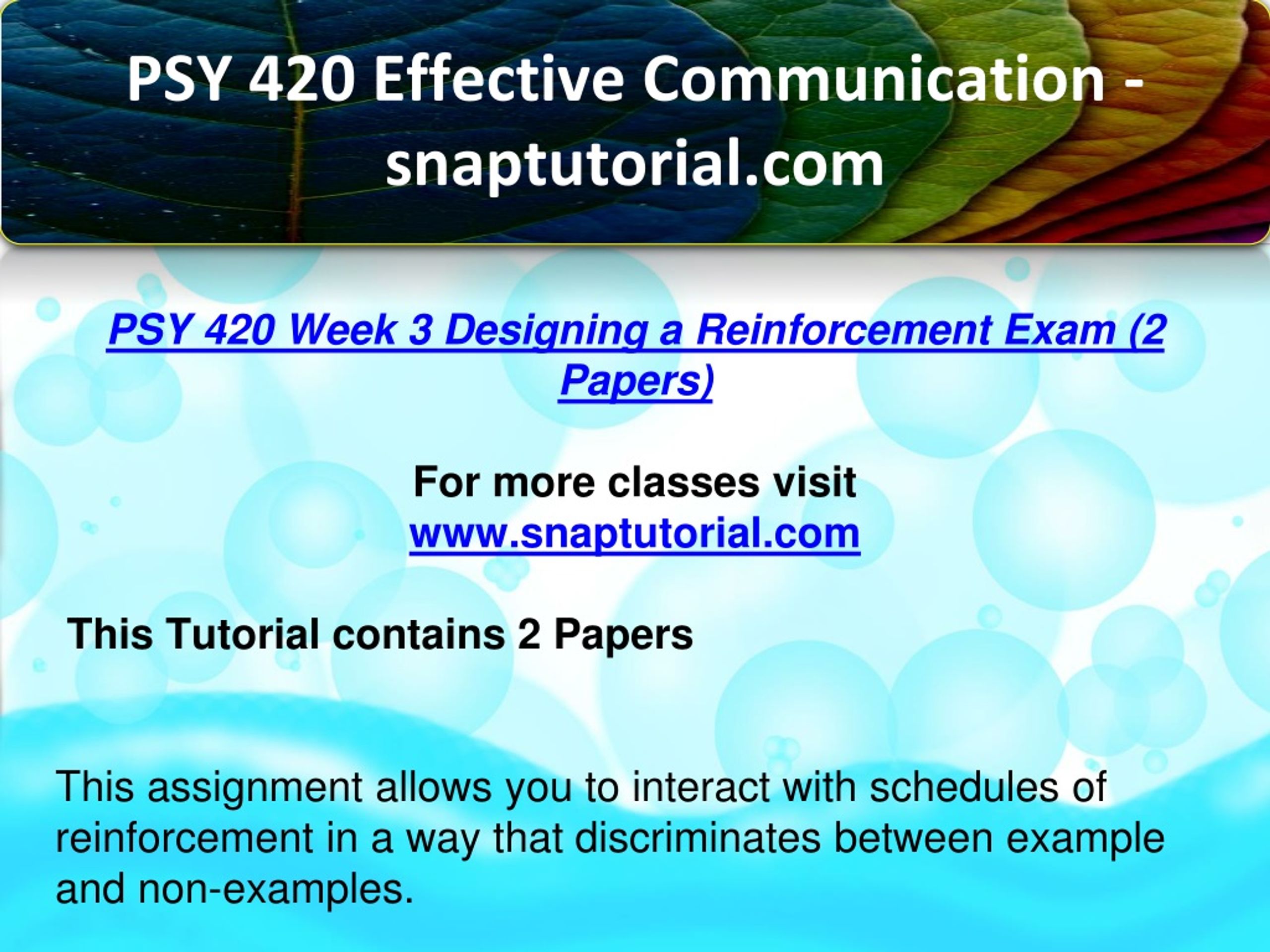 PSY 420 Effective Communication - snaptutorial.com

PSY 420 Week 3 Designing a Reinforcement Exam (2 Papers)

For more classes visit
www.snaptutorial.com

This Tutorial contains 2 Papers

This assignment allows you to interact with schedules of reinforcement in a way that discriminates between example and non-examples.